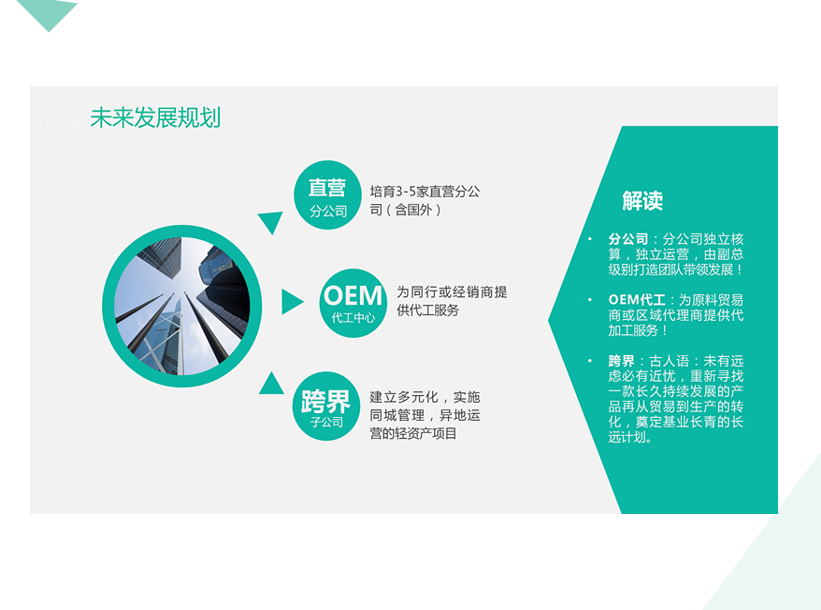 未来发展规划

直营
分公司

培育3-5家直营分公司（含国外）

OEM
代工中心

为同行或经销商提供代工服务

跨界
子公司

建立多元化，实施同城管理，异地运营的轻资产项目

解读

• 分公司：分公司独立核算，独立运营，由副总级别打造团队带领发展！

• OEM代工：为原料贸易商或区域代理商提供代加工服务！

• 跨界：古人语：未有远虑必有近忧，重新寻找一款长久持续发展的产品再从贸易到生产的转化，奠定基业长青的长远计划。